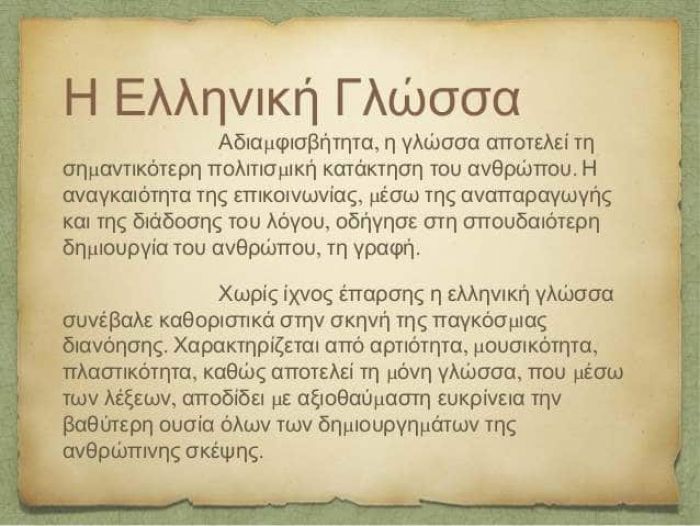 Η Ελληνική Γλώσσα

Αδιαμφισβήτητα, η γλώσσα αποτελεί τη σημαντικότερη πολιτισμική κατάκτηση του ανθρώπου. Η αναγκαιότητα της επικοινωνίας, μέσω της αναπαραγωγής και της διάδοσης του λόγου, οδήγησε στη σπουδαιότερη δημιουργία του ανθρώπου, τη γραφή.

Χωρίς ίχνος έπαρσης η ελληνική γλώσσα συνέβαλε καθοριστικά στην σκηνή της παγκόσμιας διανόησης. Χαρακτηρίζεται από αρτιότητα, μουσικότητα, πλαστικότητα, καθώς αποτελεί τη μόνη γλώσσα, που μέσω των λέξεων, αποδίδει με αξιοθαύμαστη ευκρίνεια την βαθύτερη ουσία όλων των δημιουργημάτων της ανθρώπινης σκέψης.